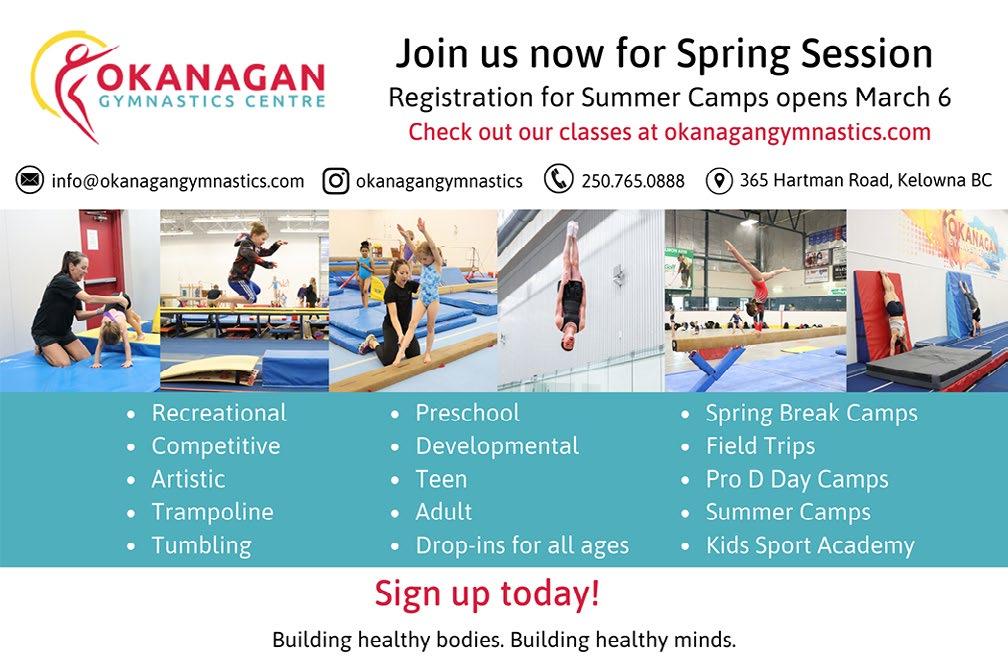 OKANAGAN
GYMNASTICS CENTRE

Join us now for Spring Session
Registration for Summer Camps opens March 6
Check out our classes at okanagangymnastics.com

info@okanagangymnastics.com okanagangymnastics 250.765.0888 365 Hartman Road, Kelowna BC

OKANAGA

- Recreational
- Competitive
- Artistic
- Trampoline
- Tumbling

- Preschool
- Developmental
- Teen
- Adult
- Drop-ins for all ages

- Spring Break Camps
- Field Trips
- Pro D Day Camps
- Summer Camps
- Kids Sport Academy

Sign up today!

Building healthy bodies. Building healthy minds.